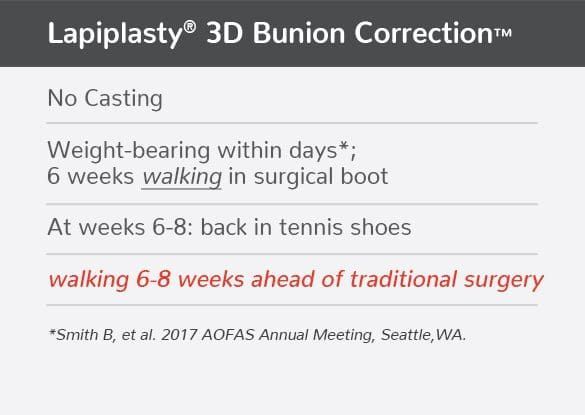 Lapiplasty® 3D Bunion Correction™

No Casting

Weight-bearing within days*;
6 weeks walking in surgical boot

At weeks 6-8: back in tennis shoes

walking 6-8 weeks ahead of traditional surgery

*Smith B, et al. 2017 AOFAS Annual Meeting, Seattle,WA.